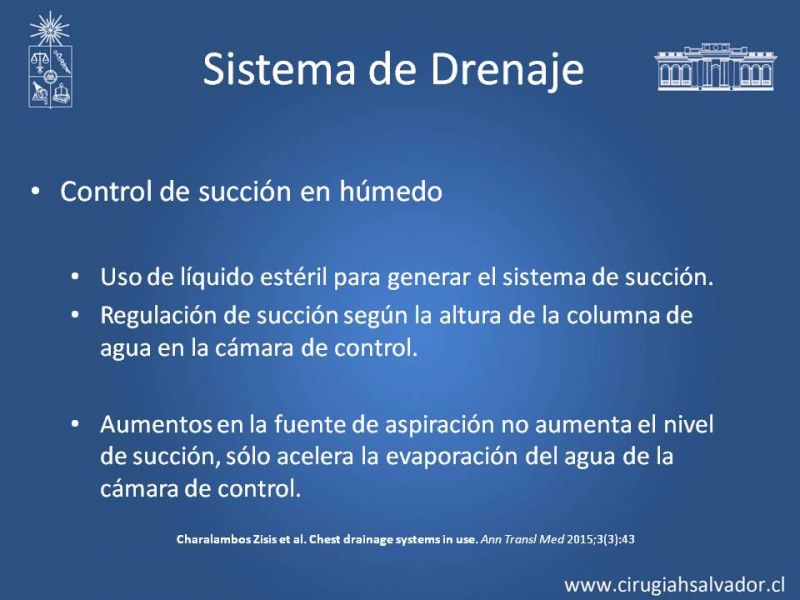 Sistema de Drenaje

• Control de succión en húmedo

• Uso de líquido estéril para generar el sistema de succión.
• Regulación de succión según la altura de la columna de agua en la cámara de control.

• Aumentos en la fuente de aspiración no aumenta el nivel de succión, sólo acelera la evaporación del agua de la cámara de control.

Charalambos Zisis et al. Chest drainage systems in use. Ann Transl Med 2015;3(3):43

www.cirugiahsalvador.cl